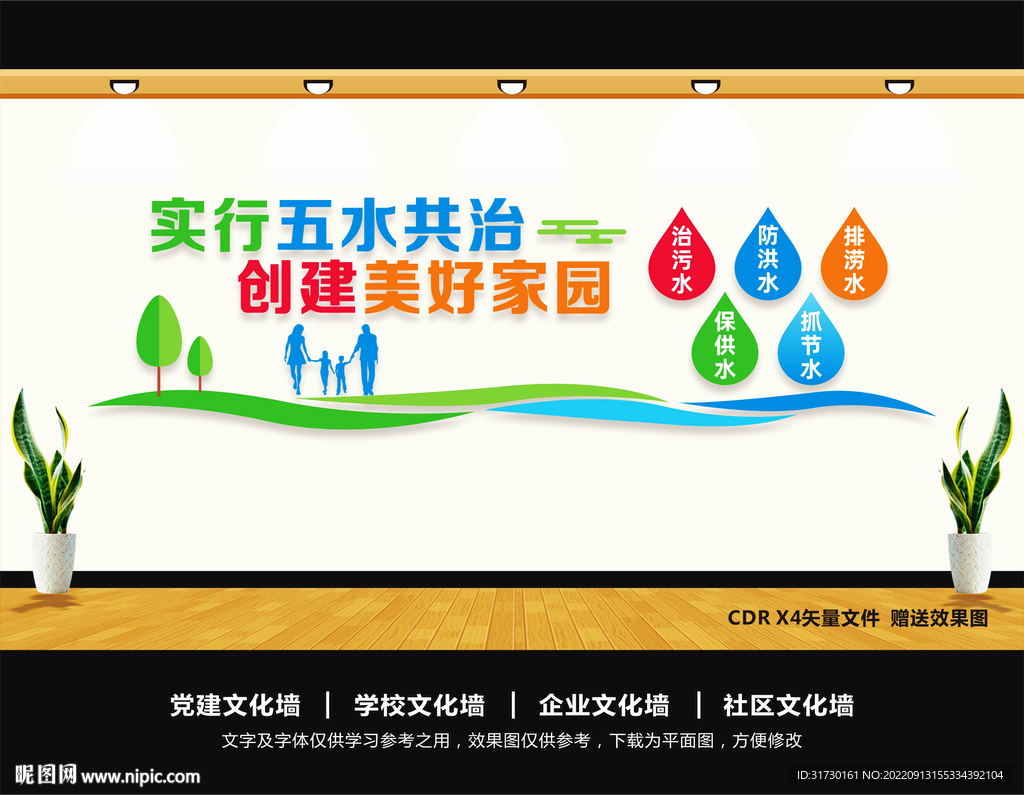 实行五水共治
创建美好家园

治污水
防洪水
排涝水
保供水
抓节水

CDR X4矢量文件 赠送效果图

党建文化墙 | 学校文化墙 | 企业文化墙 | 社区文化墙

文字及字体仅供学习参考之用，效果图仅供参考，下载为平面图，方便修改

昵图网 www.nipic.com

ID:31730161 NO:20220913155334392104